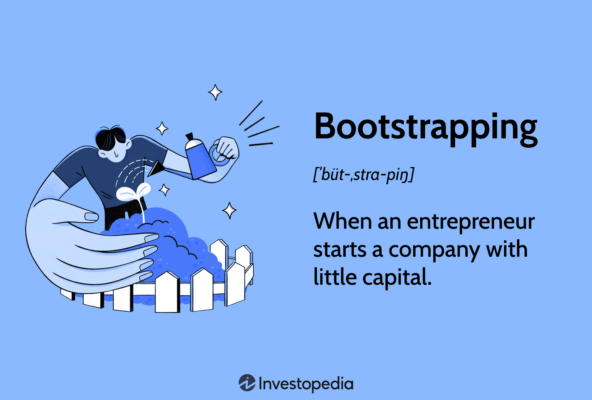 Bootstrapping

[ˈbüt-ˌstra-piŋ]

When an entrepreneur starts a company with little capital.

Investopedia